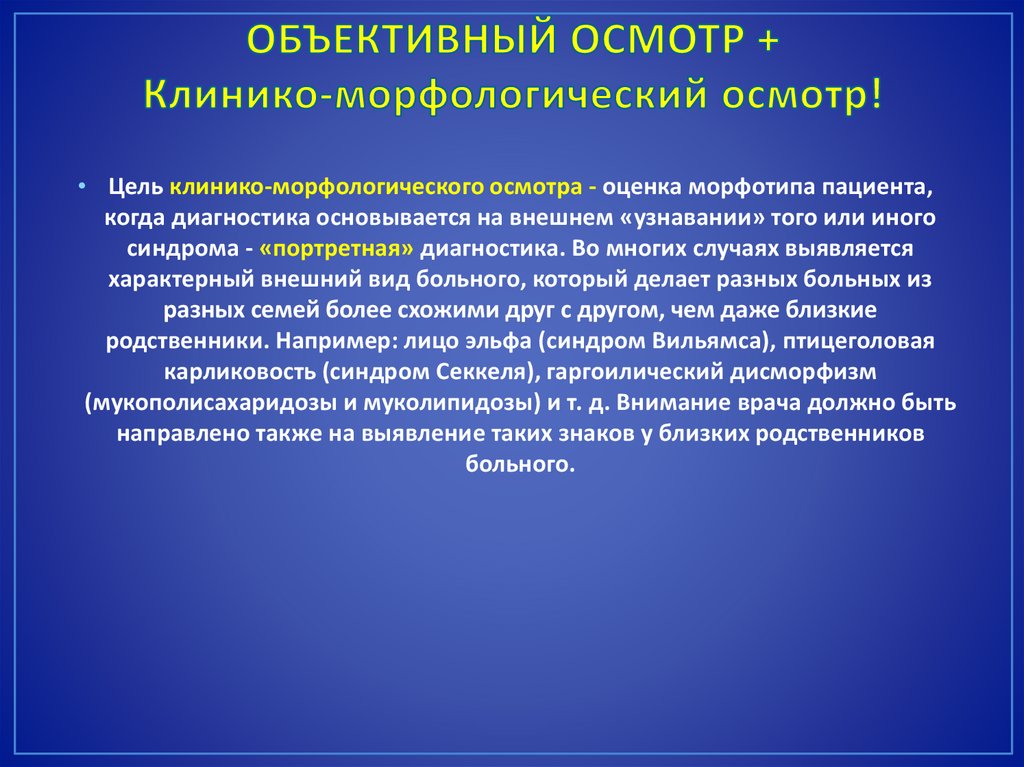 ОБЪЕКТИВНЫЙ ОСМОТР +
Клинико-морфологический осмотр!

• Цель клинико-морфологического осмотра - оценка морфотипа пациента, когда диагностика основывается на внешнем «узнавании» того или иного синдрома - «портретная» диагностика. Во многих случаях выявляется характерный внешний вид больного, который делает разных больных из разных семей более схожими друг с другом, чем даже близкие родственники. Например: лицо эльфа (синдром Вильямса), птицеголовая карликовость (синдром Секкеля), гаргоилический дисморфизм (мукополисахаридозы и муколипидозы) и т. д. Внимание врача должно быть направлено также на выявление таких знаков у близких родственников больного.